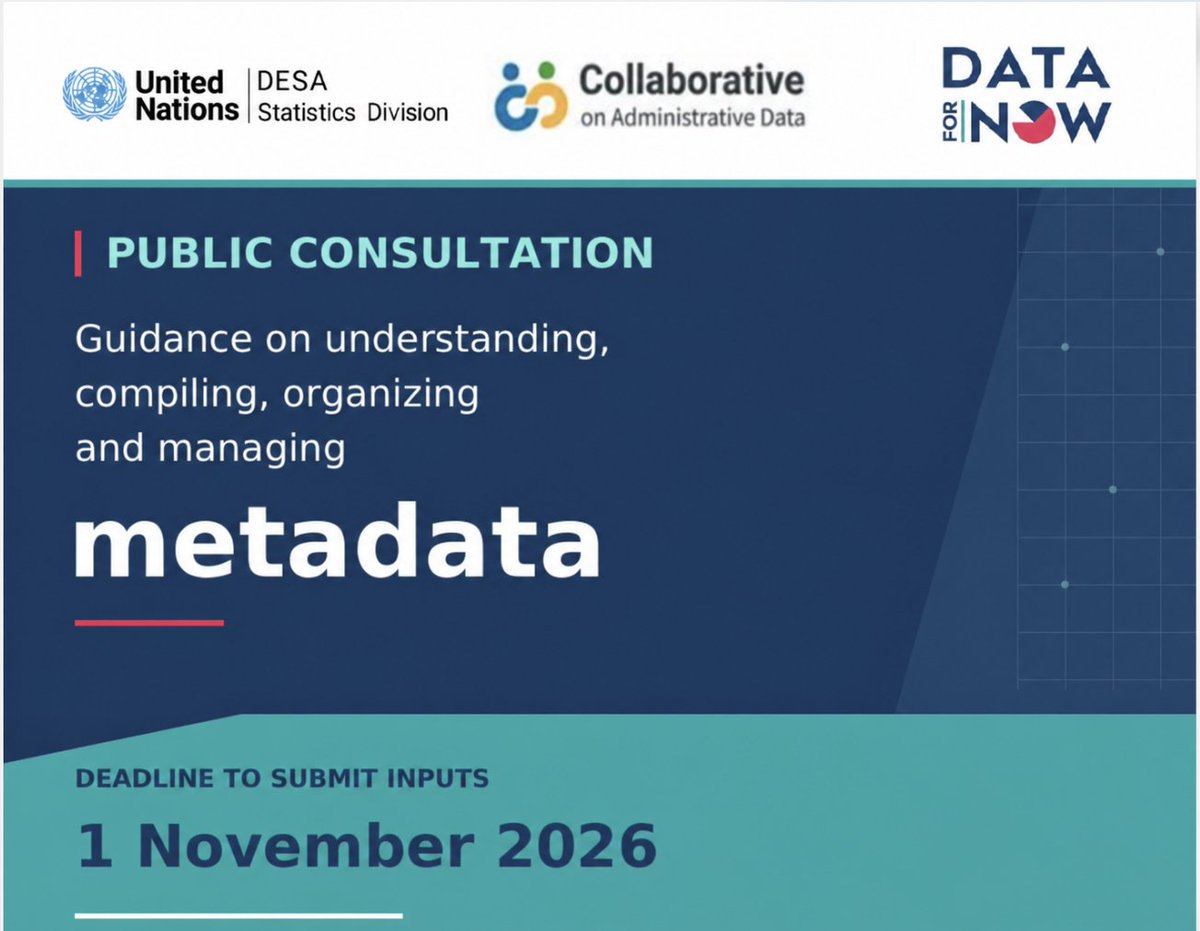 United Nations
DESA
Statistics Division

Collaborative
on Administrative Data

DATA
FOR
NOW

PUBLIC CONSULTATION

Guidance on understanding, compiling, organizing and managing

metadata

DEADLINE TO SUBMIT INPUTS

1 November 2026